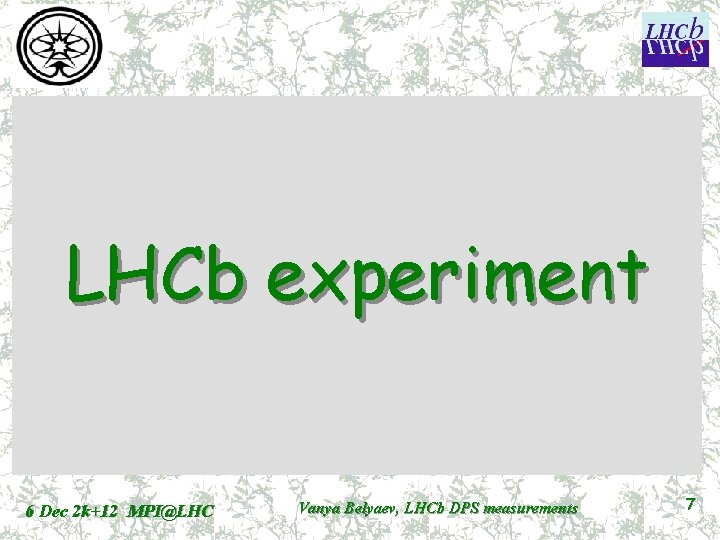 LHCb

LHCb experiment

6 Dec 2k+12 MPI@LHC

Vanya Belyaev, LHCb DPS measurements

7